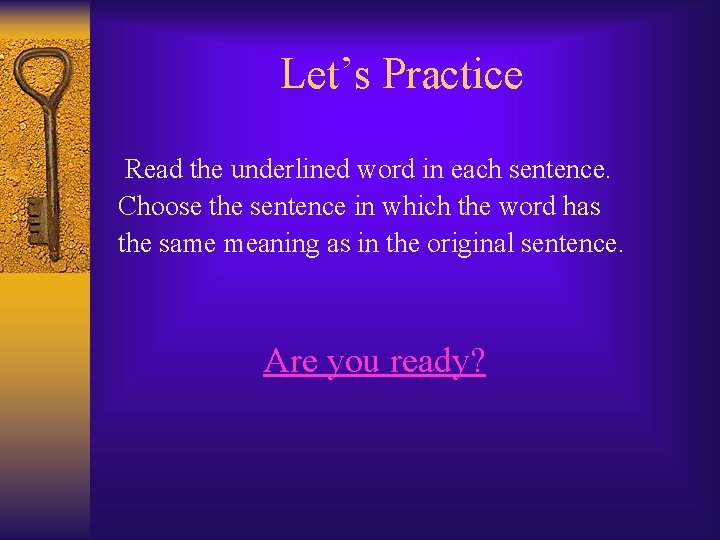 Let’s Practice

Read the underlined word in each sentence. Choose the sentence in which the word has the same meaning as in the original sentence.

Are you ready?